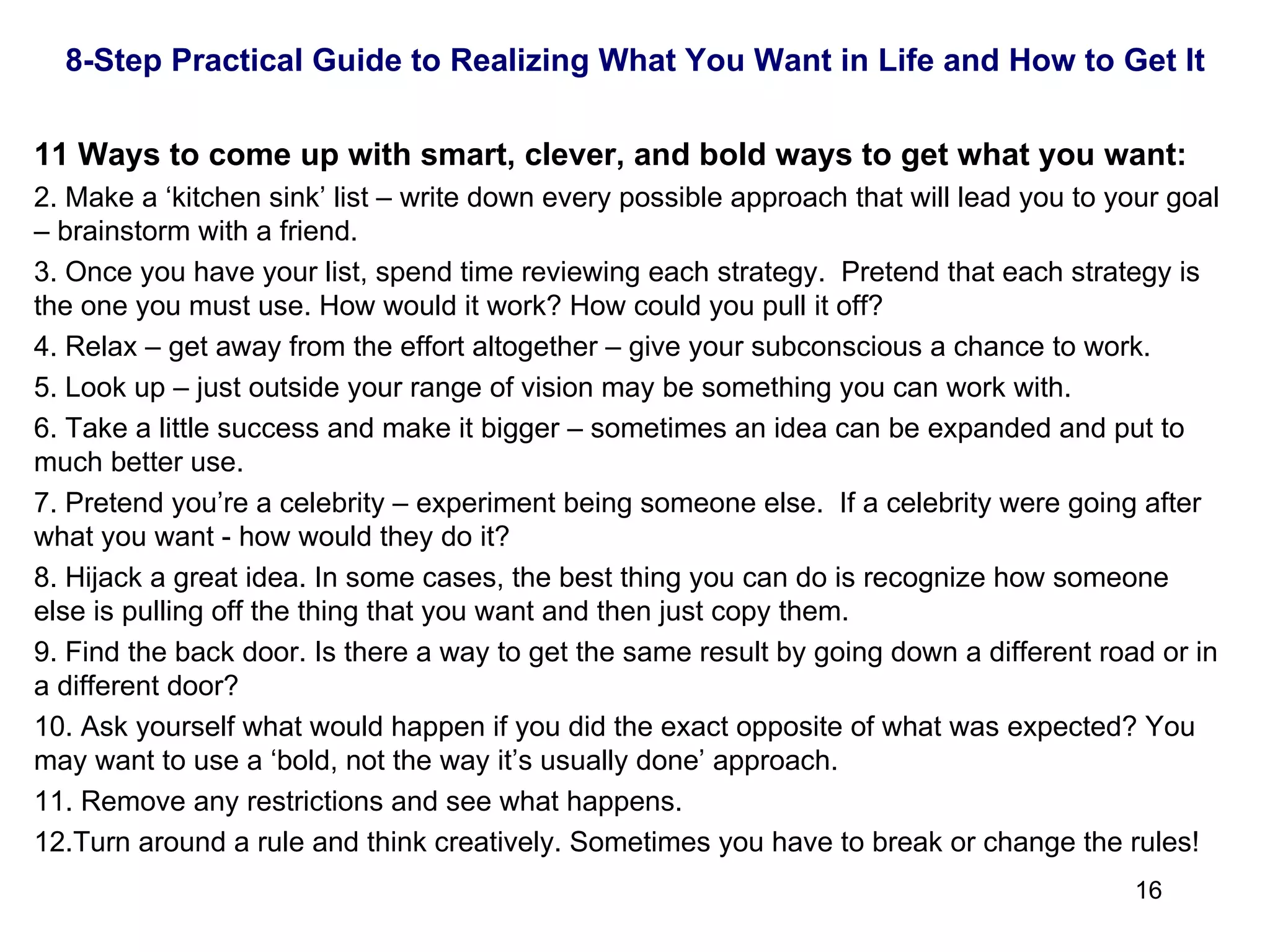 8-Step Practical Guide to Realizing What You Want in Life and How to Get It

11 Ways to come up with smart, clever, and bold ways to get what you want:

2. Make a ‘kitchen sink’ list – write down every possible approach that will lead you to your goal – brainstorm with a friend.

3. Once you have your list, spend time reviewing each strategy. Pretend that each strategy is the one you must use. How would it work? How could you pull it off?

4. Relax – get away from the effort altogether – give your subconscious a chance to work.

5. Look up – just outside your range of vision may be something you can work with.

6. Take a little success and make it bigger – sometimes an idea can be expanded and put to much better use.

7. Pretend you’re a celebrity – experiment being someone else. If a celebrity were going after what you want - how would they do it?

8. Hijack a great idea. In some cases, the best thing you can do is recognize how someone else is pulling off the thing that you want and then just copy them.

9. Find the back door. Is there a way to get the same result by going down a different road or in a different door?

10. Ask yourself what would happen if you did the exact opposite of what was expected? You may want to use a ‘bold, not the way it’s usually done’ approach.

11. Remove any restrictions and see what happens.

12.Turn around a rule and think creatively. Sometimes you have to break or change the rules!

16